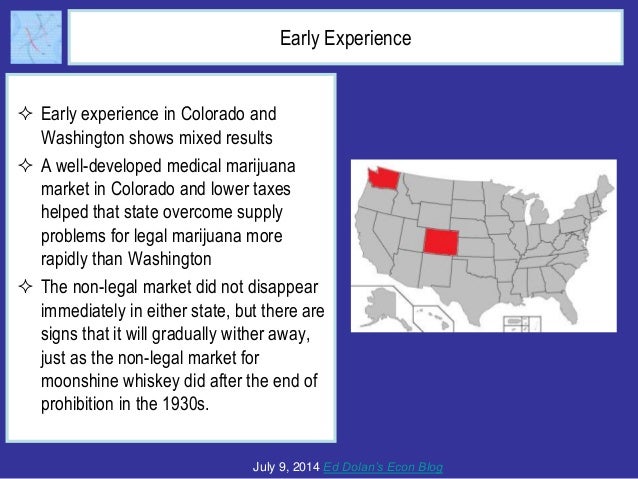 Early Experience

✧ Early experience in Colorado and Washington shows mixed results

✧ A well-developed medical marijuana market in Colorado and lower taxes helped that state overcome supply problems for legal marijuana more rapidly than Washington

✧ The non-legal market did not disappear immediately in either state, but there are signs that it will gradually wither away, just as the non-legal market for moonshine whiskey did after the end of prohibition in the 1930s.

July 9, 2014 Ed Dolan's Econ Blog